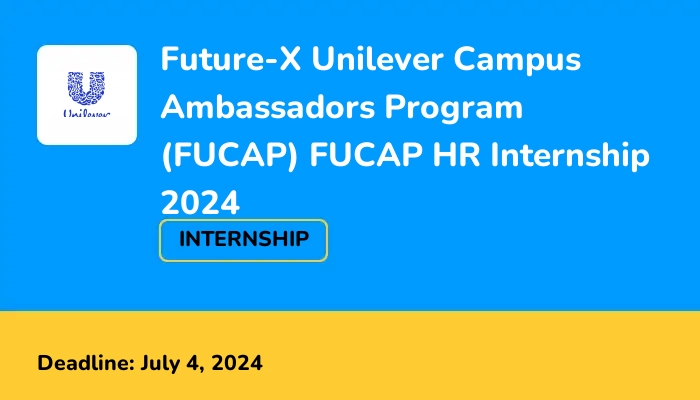 Unilever

Future-X Unilever Campus Ambassadors Program (FUCAP) FUCAP HR Internship 2024

INTERNSHIP

Deadline: July 4, 2024